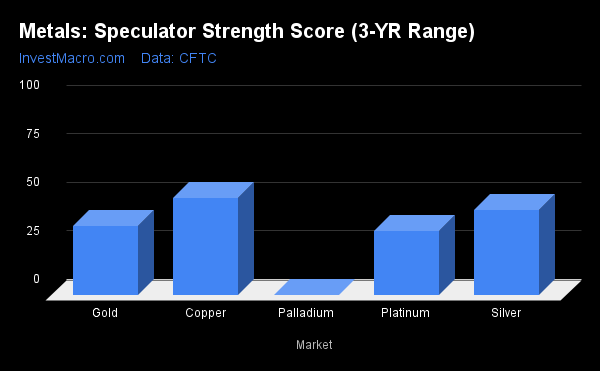 Metals: Speculator Strength Score (3-YR Range)
InvestMacro.com Data: CFTC

100
75
50
25
0

Gold
Copper
Palladium
Platinum
Silver

Market